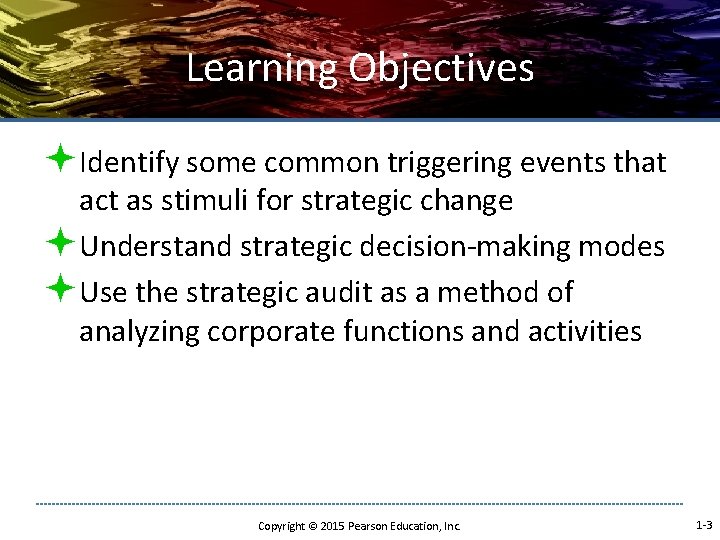 Learning Objectives

Identify some common triggering events that act as stimuli for strategic change

Understand strategic decision-making modes

Use the strategic audit as a method of analyzing corporate functions and activities

Copyright © 2015 Pearson Education, Inc.

1-3